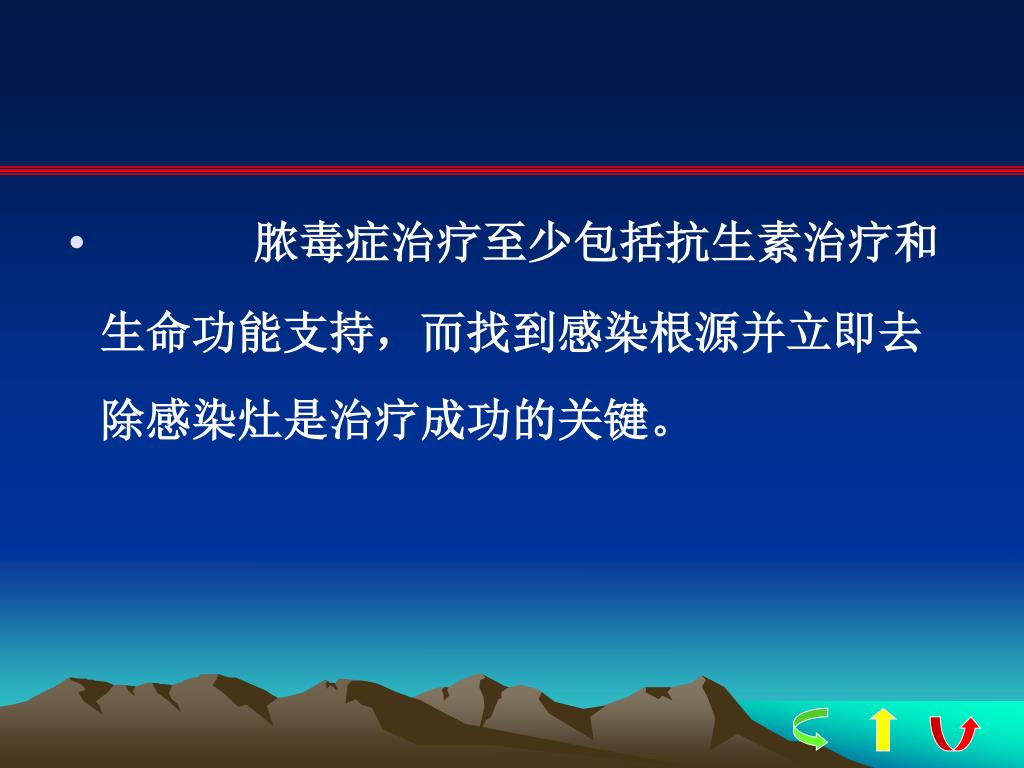 • 脓毒症治疗至少包括抗生素治疗和生命功能支持，而找到感染根源并立即去除感染灶是治疗成功的关键。